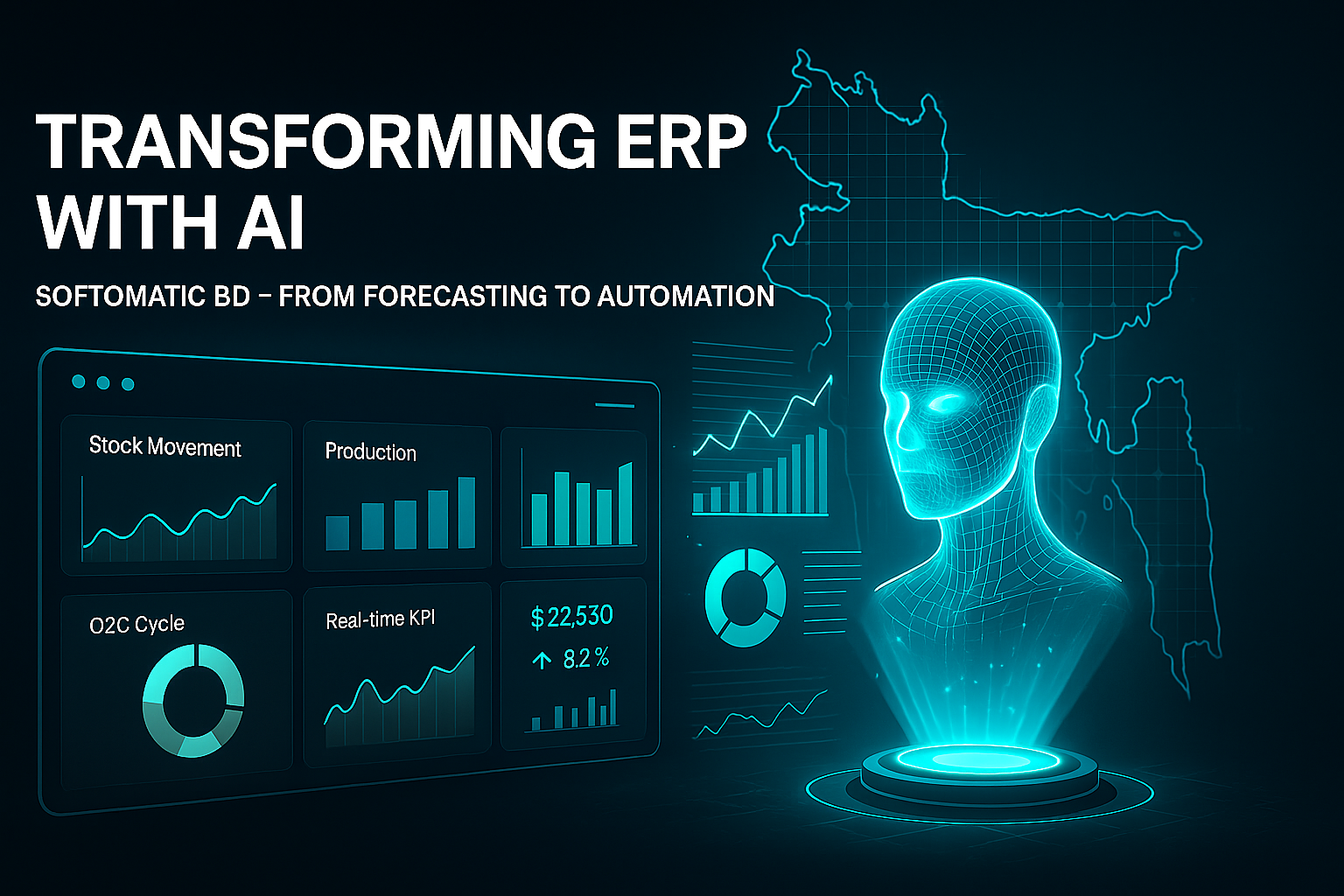 TRANSFORMING ERP WITH AI

SOFTOMATIC BD – FROM FORECASTING TO AUTOMATION

Stock Movement

Production

O2C Cycle

Real-time KPI

$22,530

↑ 8.2 %